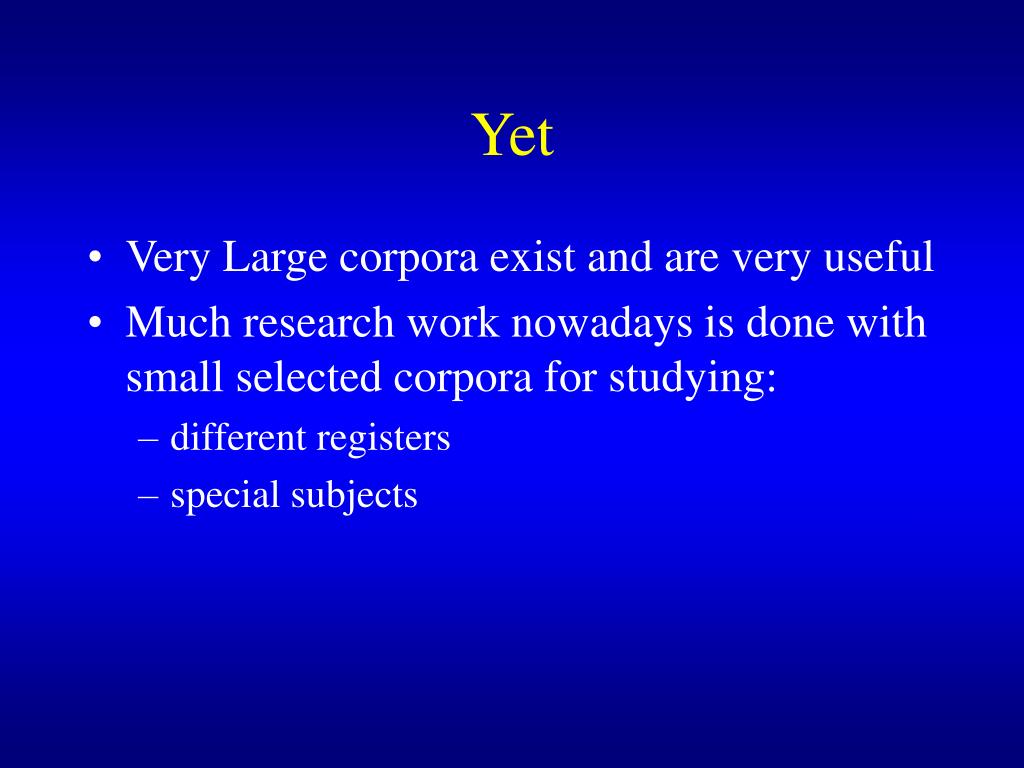 Yet

• Very Large corpora exist and are very useful
• Much research work nowadays is done with small selected corpora for studying:
– different registers
– special subjects